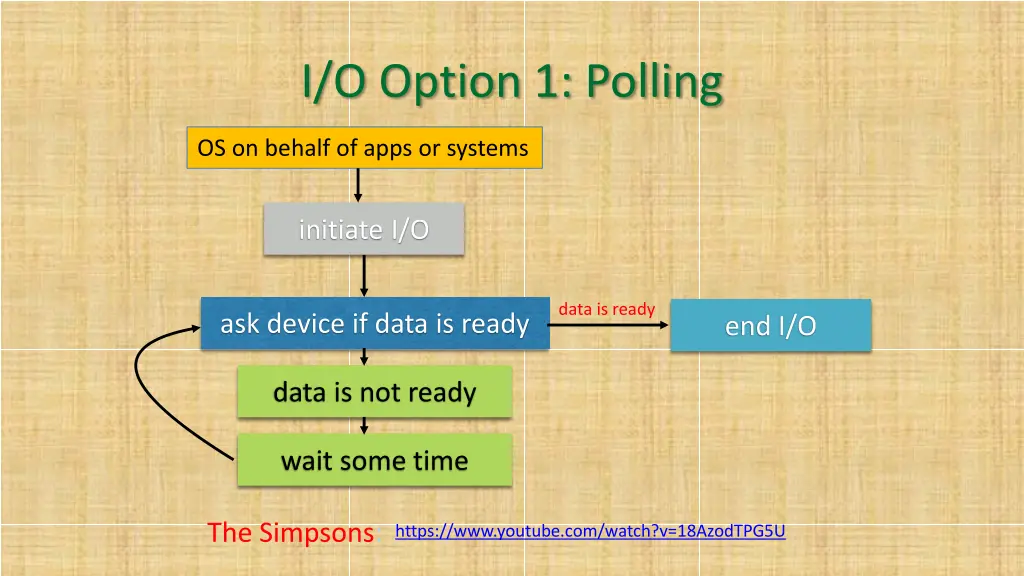 I/O Option 1: Polling

OS on behalf of apps or systems

initiate I/O

ask device if data is ready

data is ready

end I/O

data is not ready

wait some time

The Simpsons https://www.youtube.com/watch?v=18AzodTPG5U